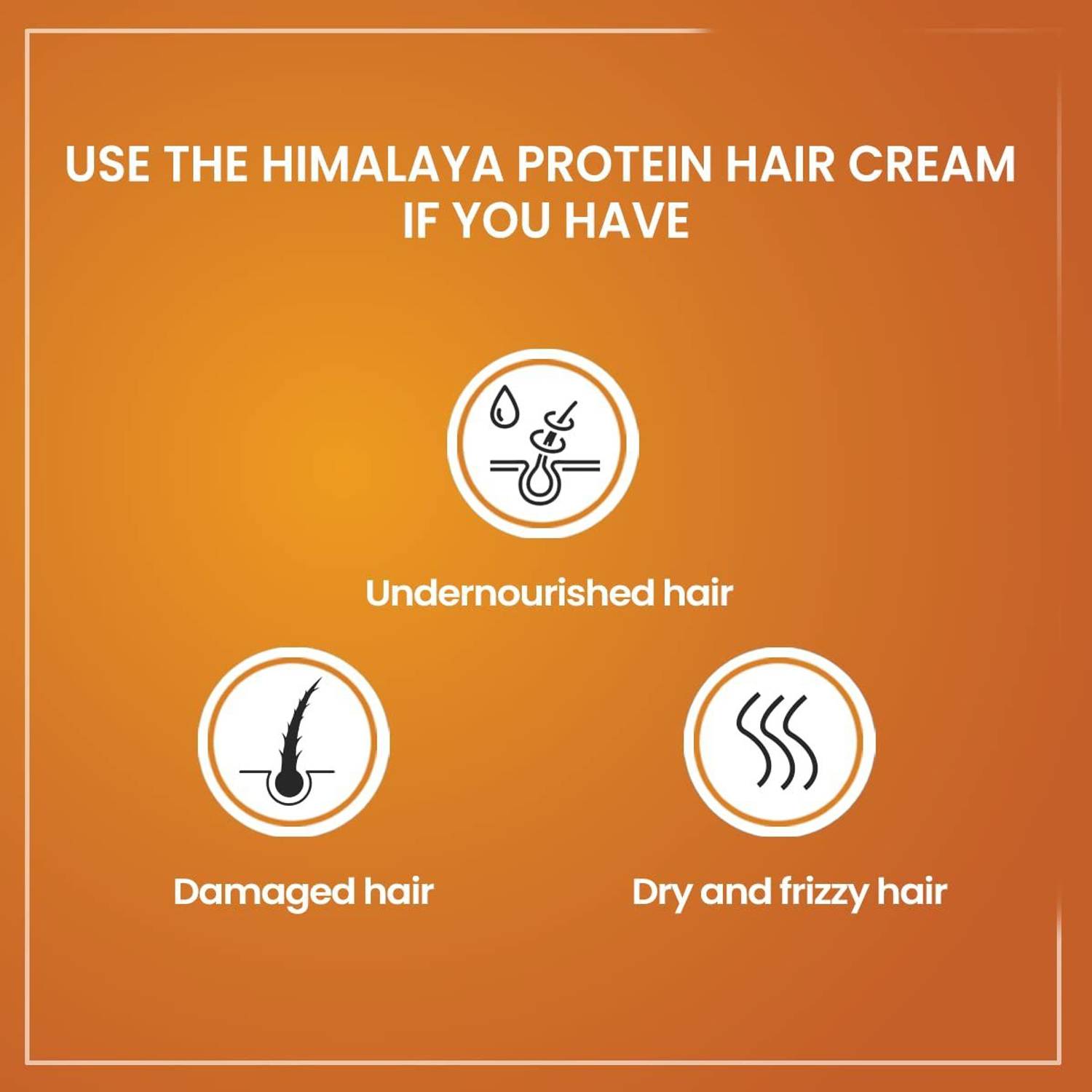 USE THE HIMALAYA PROTEIN HAIR CREAM IF YOU HAVE

Undernourished hair

Damaged hair

Dry and frizzy hair